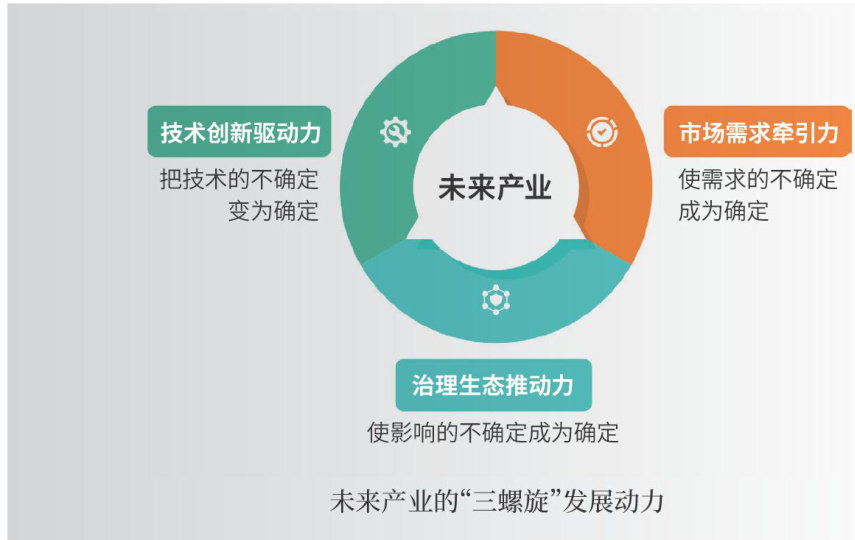 技术创新驱动力

把技术的不确定变为确定

未来产业

市场需求牵引力

使需求的不确定成为确定

治理生态推动力

使影响的不确定成为确定

未来产业的“三螺旋”发展动力